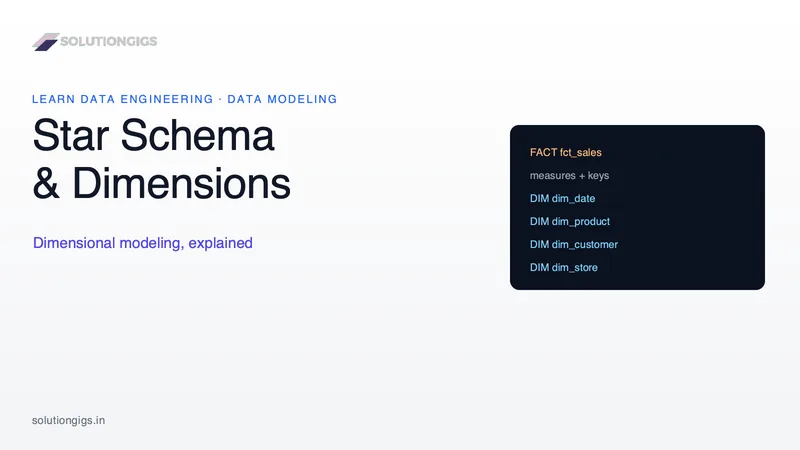 SOLUTIONGIGS

LEARN DATA ENGINEERING · DATA MODELING

Star Schema & Dimensions

Dimensional modeling, explained

FACT fct_sales
measures + keys
DIM dim_date
DIM dim_product
DIM dim_customer
DIM dim_store

solutiongigs.in